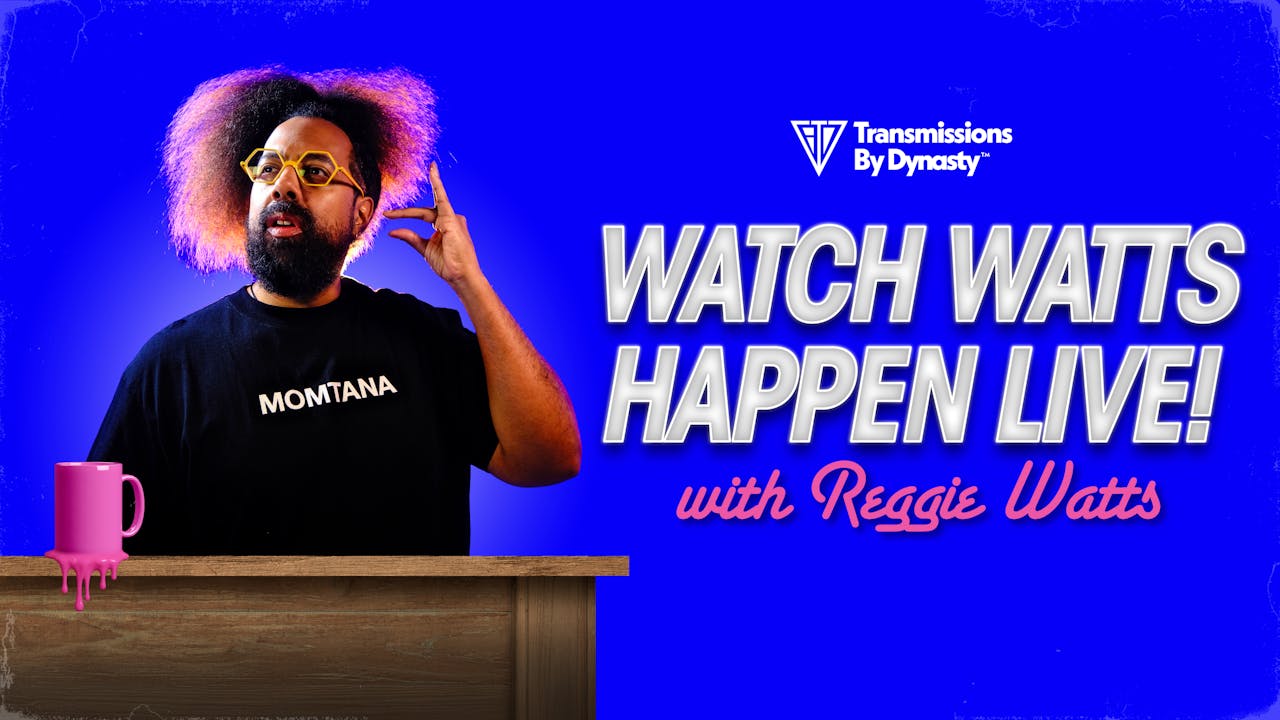 MOMTANA

Transmissions By Dynasty™

WATCH WATTS HAPPEN LIVE!

with Reggie Watts